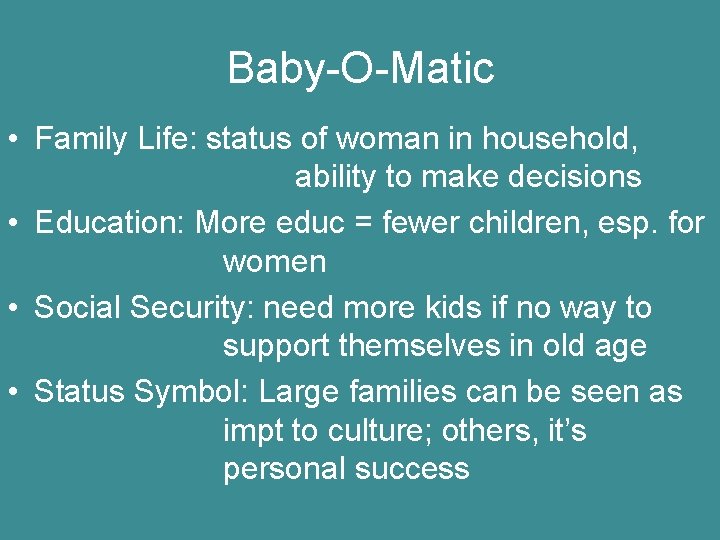 Baby-O-Matic

• Family Life: status of woman in household, ability to make decisions
• Education: More educ = fewer children, esp. for women
• Social Security: need more kids if no way to support themselves in old age
• Status Symbol: Large families can be seen as impt to culture; others, it's personal success